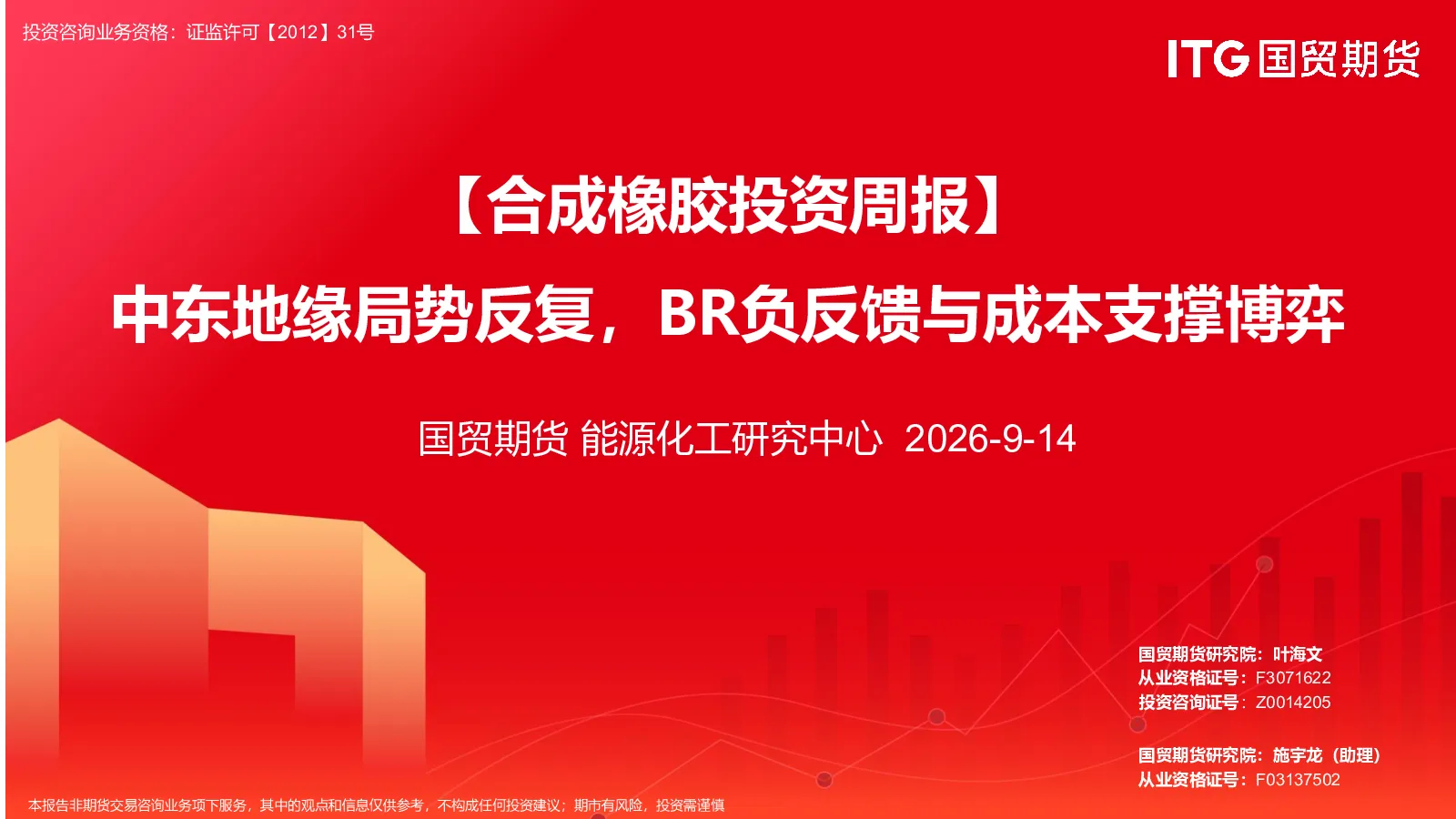 投资咨询业务资格：证监许可【2012】31号

ITG 国贸期货

【合成橡胶投资周报】

中东地缘局势反复，BR负反馈与成本支撑博弈

国贸期货 能源化工研究中心 2026-9-14

国贸期货研究院：叶海文
从业资格证号：F3071622
投资咨询证号：Z0014205

国贸期货研究院：施宇龙（助理）
从业资格证号：F03137502

本报告非期货交易咨询业务项下服务，其中的观点和信息仅供参考，不构成任何投资建议；期市有风险，投资需谨慎